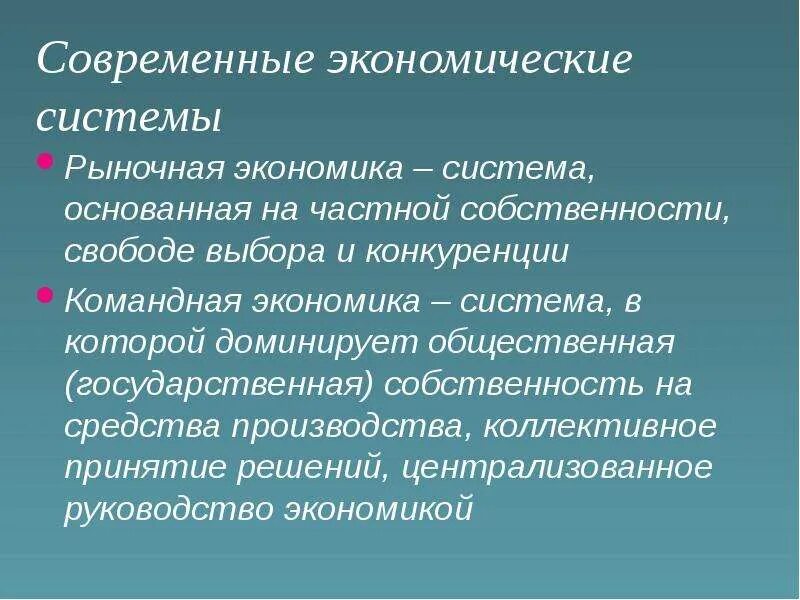 Современные экономические системы

• Рыночная экономика – система, основанная на частной собственности, свободе выбора и конкуренции

• Командная экономика – система, в которой доминирует общественная (государственная) собственность на средства производства, коллективное принятие решений, централизованное руководство экономикой